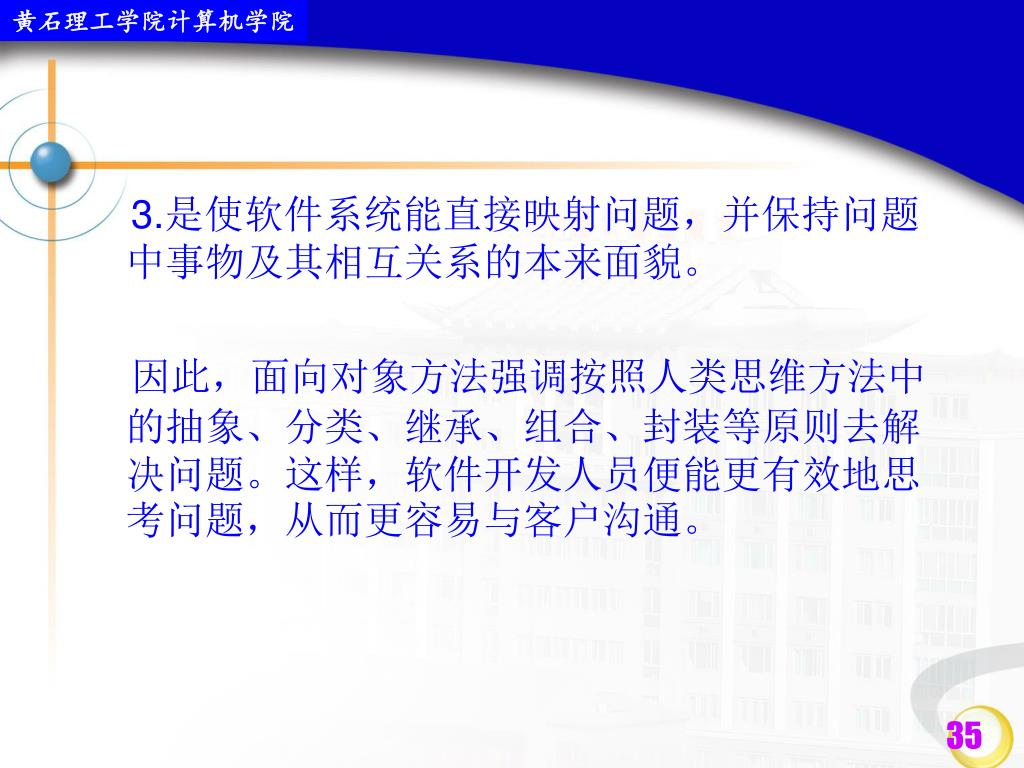 黄石理工学院计算机学院

3.是使软件系统能直接映射问题，并保持问题中事物及其相互关系的本来面貌。

因此，面向对象方法强调按照人类思维方法中的抽象、分类、继承、组合、封装等原则去解决问题。这样，软件开发人员便能更有效地思考问题，从而更容易与客户沟通。

35